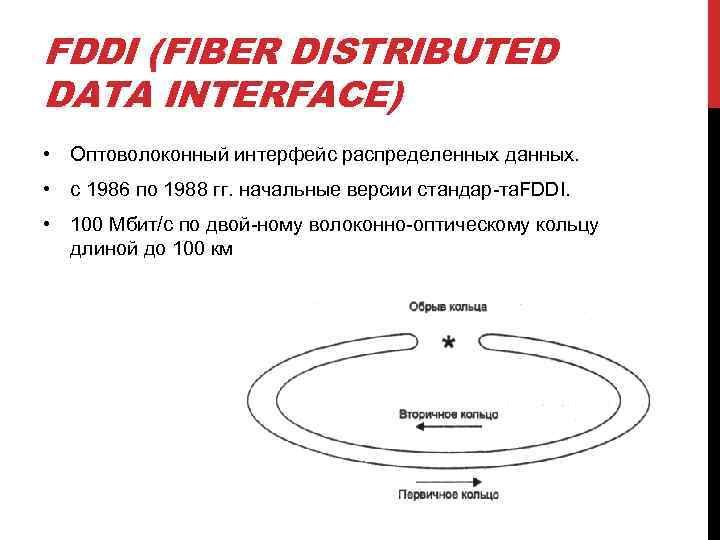 FDDI (FIBER DISTRIBUTED DATA INTERFACE)

• Оптоволоконный интерфейс распределенных данных.

• с 1986 по 1988 гг. начальные версии стандар-таFDDI.

• 100 Мбит/с по двой-ному волоконно-оптическому кольцу длиной до 100 км

Обрыв кольца

*

Вторичное кольцо

Первичное кольцо